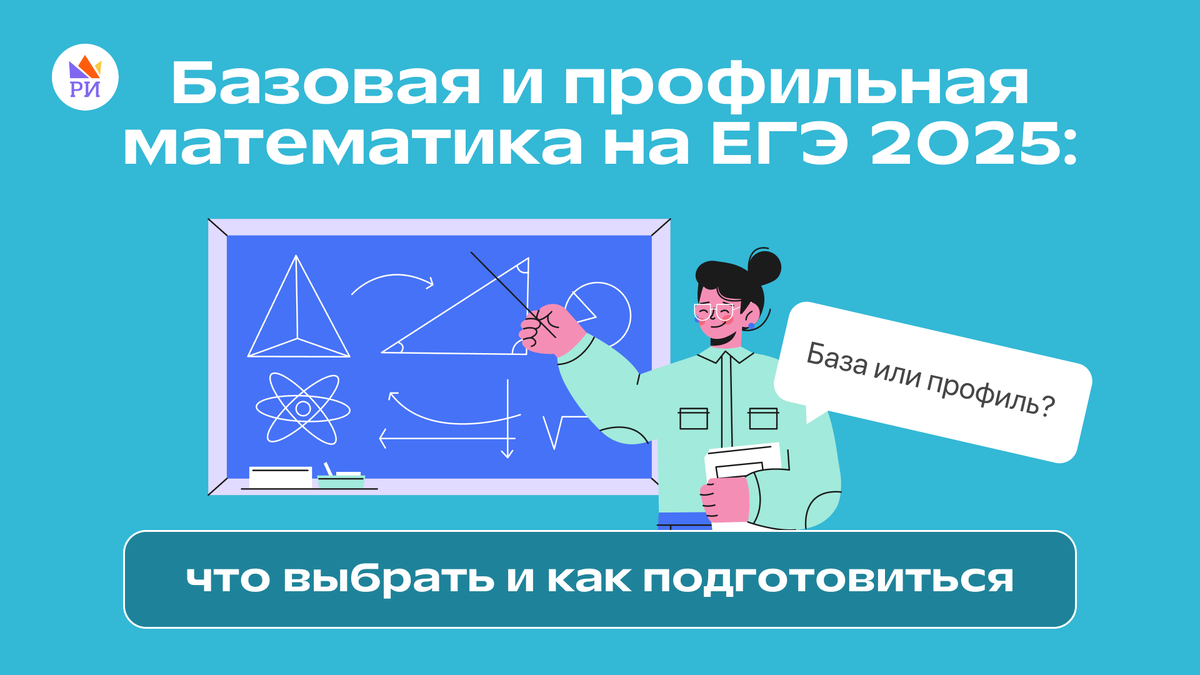 РИ

Базовая и профильная математика на ЕГЭ 2025:

База или профиль?

что выбрать и как подготовиться